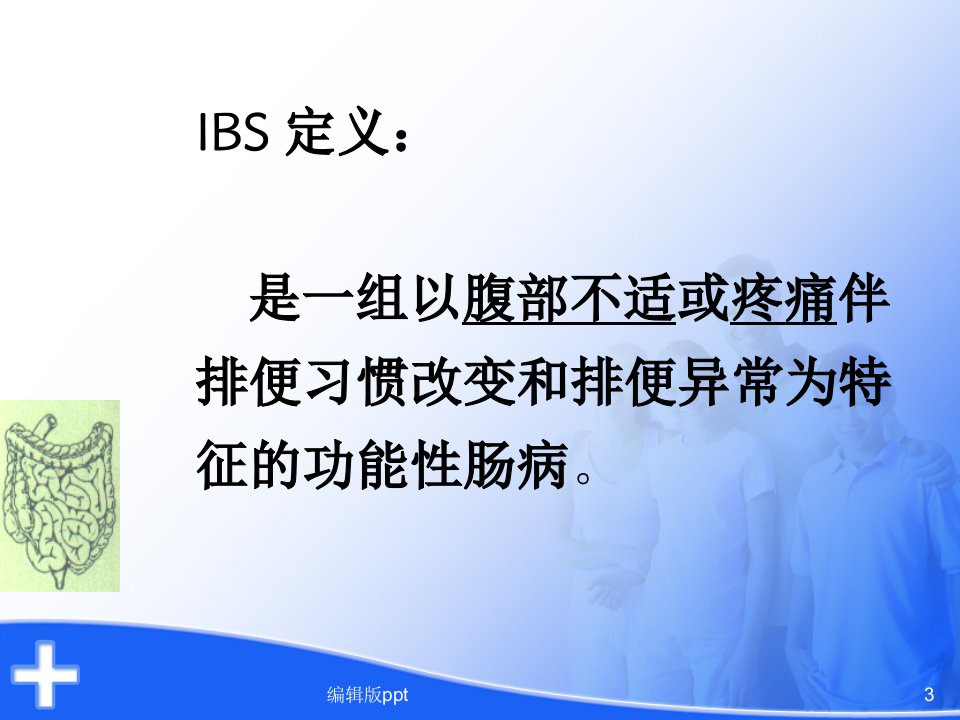 IBS 定义：

是一组以腹部不适或疼痛伴排便习惯改变和排便异常为特征的功能性肠病。

编辑版ppt

3